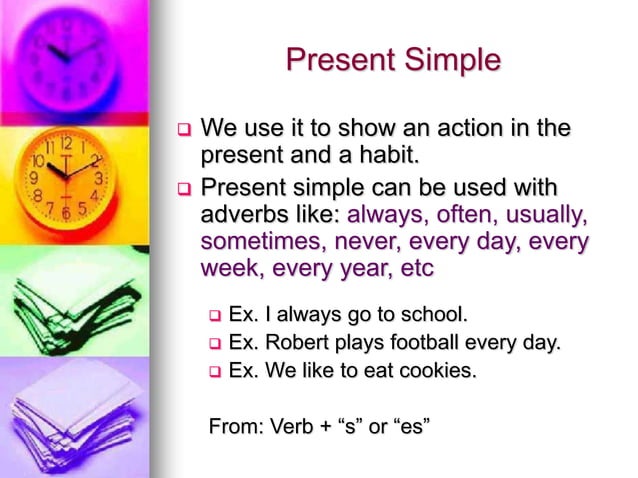 Present Simple

❑ We use it to show an action in the present and a habit.

❑ Present simple can be used with adverbs like: always, often, usually, sometimes, never, every day, every week, every year, etc

❑ Ex. I always go to school.
❑ Ex. Robert plays football every day.
❑ Ex. We like to eat cookies.

From: Verb + “s” or “es”